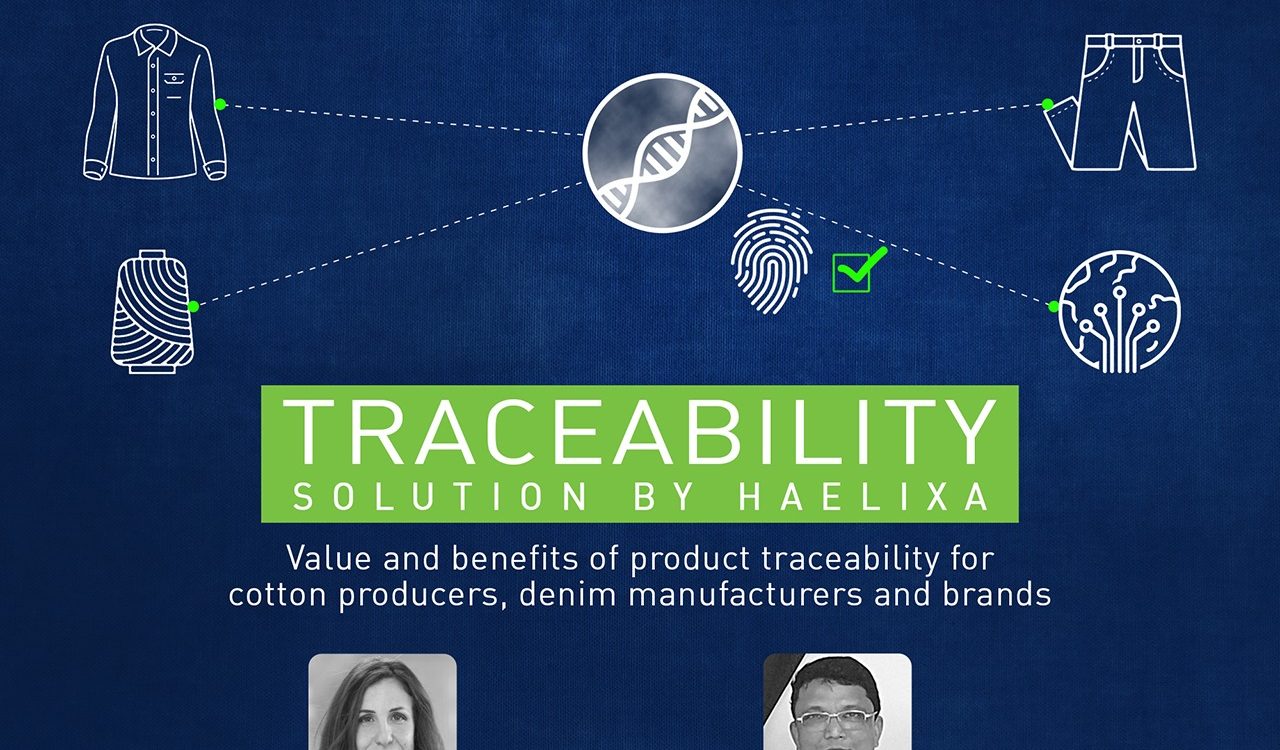 TRACEABILITY
SOLUTION BY HAELIXA

Value and benefits of product traceability for cotton producers, denim manufacturers and brands